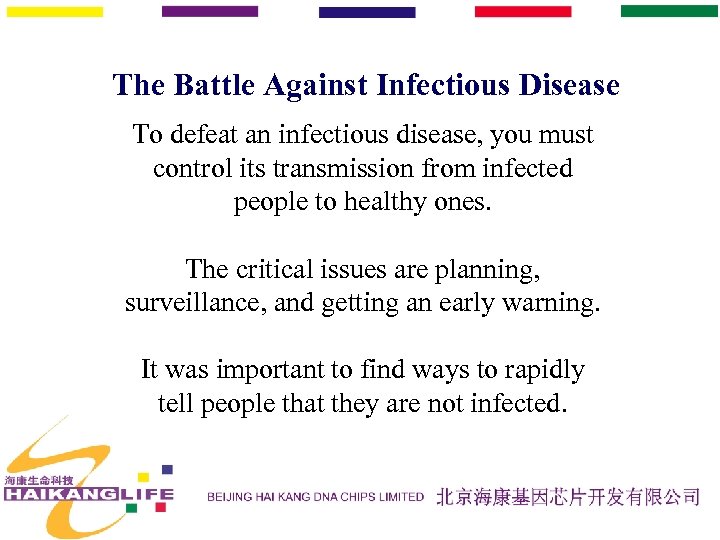 The Battle Against Infectious Disease

To defeat an infectious disease, you must control its transmission from infected people to healthy ones.

The critical issues are planning, surveillance, and getting an early warning.

It was important to find ways to rapidly tell people that they are not infected.

海康生命科技
HAIKANGLIFE

BEIJING HAI KANG DNA CHIPS LIMITED 北京海康基因芯片开发有限公司